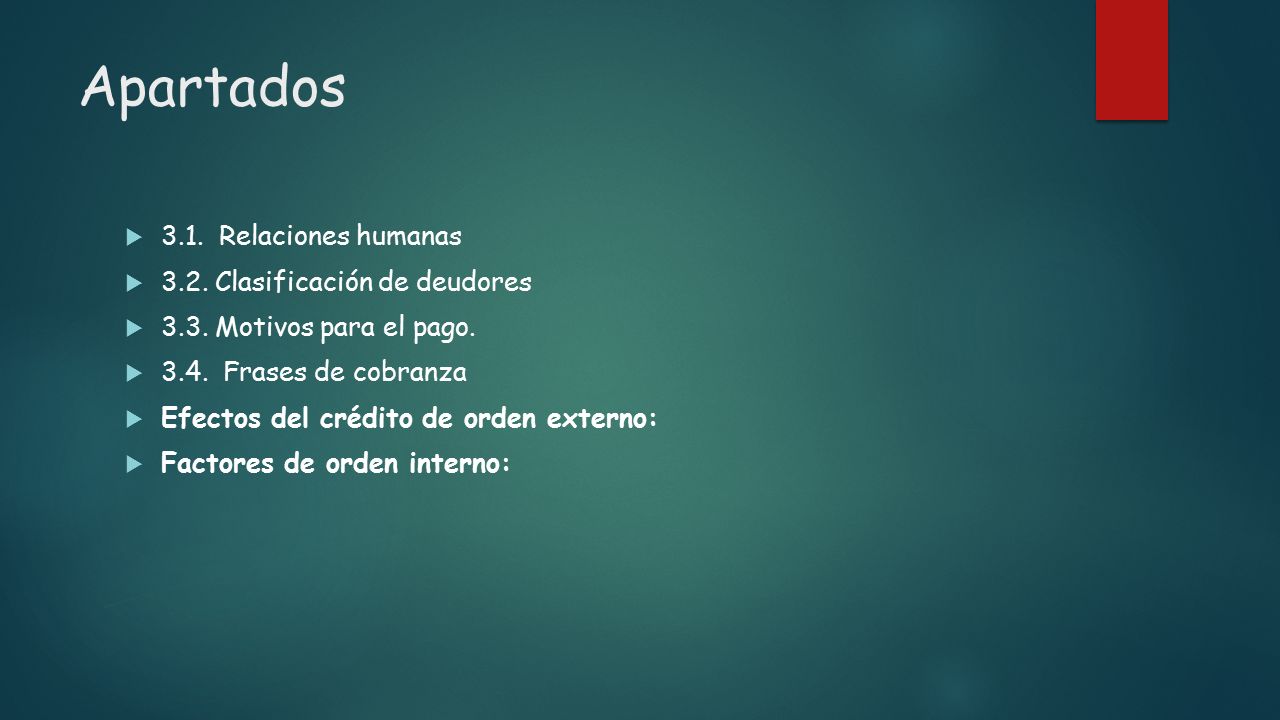 Apartados

3.1. Relaciones humanas

3.2. Clasificación de deudores

3.3. Motivos para el pago.

3.4. Frases de cobranza

Efectos del crédito de orden externo:

Factores de orden interno: